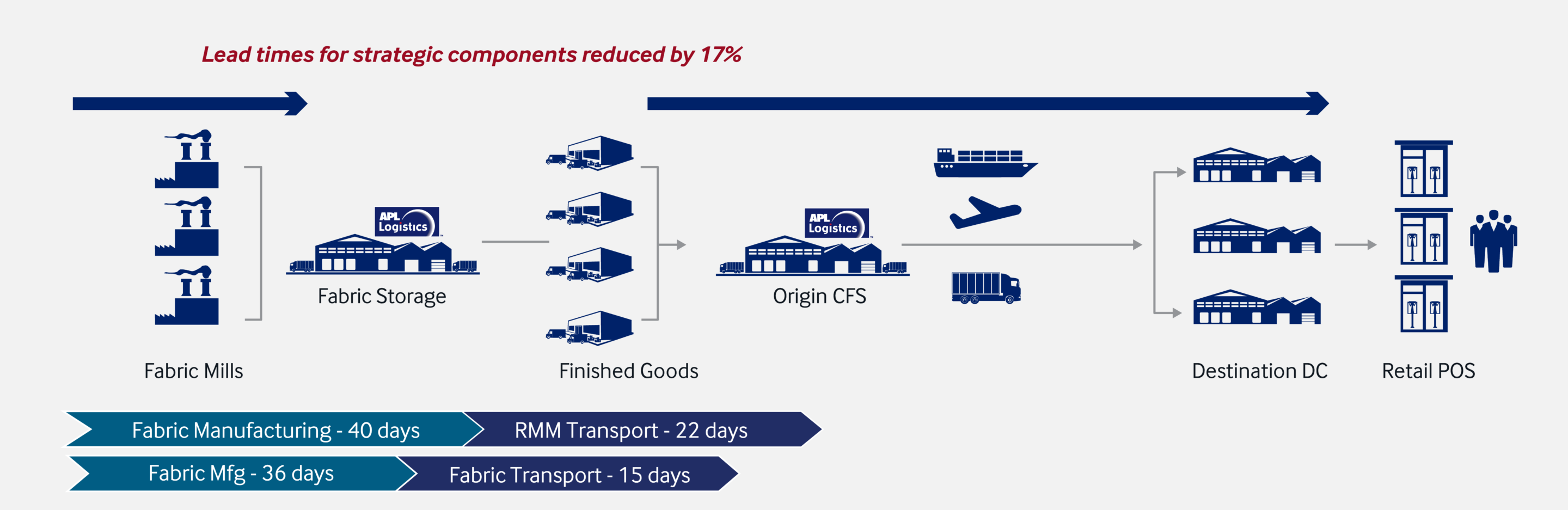 Lead times for strategic components reduced by 17%

APL Logistics

Fabric Storage

APL Logistics

Origin CFS

Fabric Mills

Finished Goods

Destination DC

Retail POS

Fabric Manufacturing - 40 days

RMM Transport - 22 days

Fabric Mfg - 36 days

Fabric Transport - 15 days